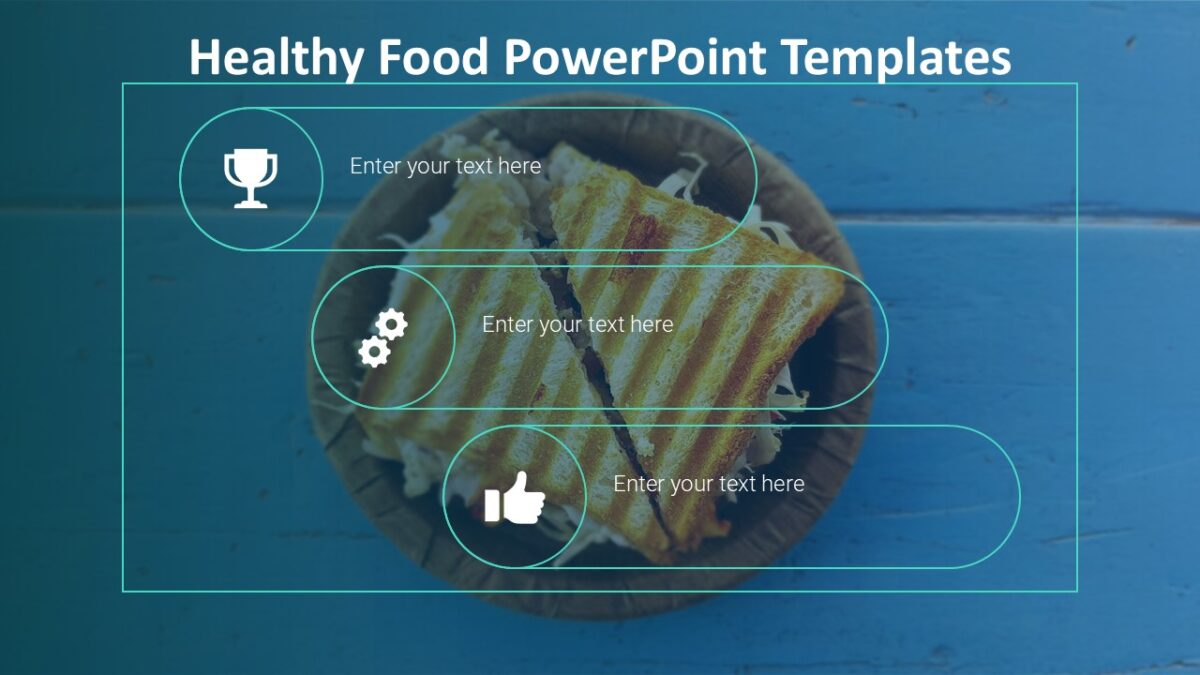 Healthy Food PowerPoint Templates

Enter your text here

Enter your text here

Enter your text here